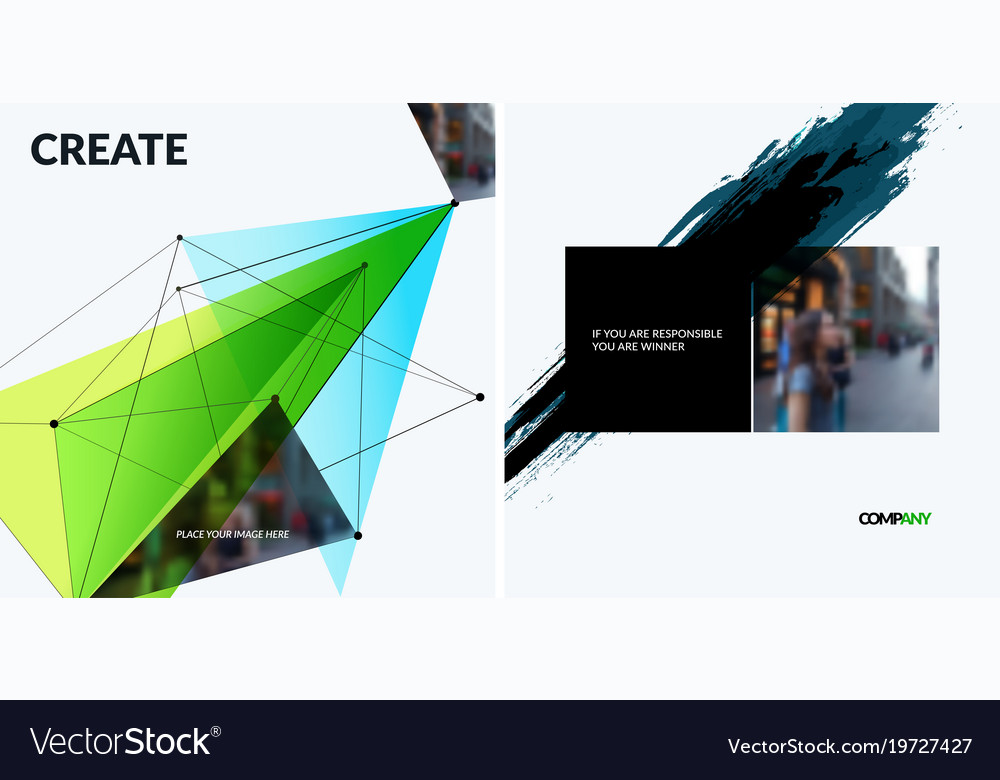 CREATE

PLACE YOUR IMAGE HERE

IF YOU ARE RESPONSIBLE YOU ARE WINNER

COMPANY

VectorStock®

VectorStock.com/19727427